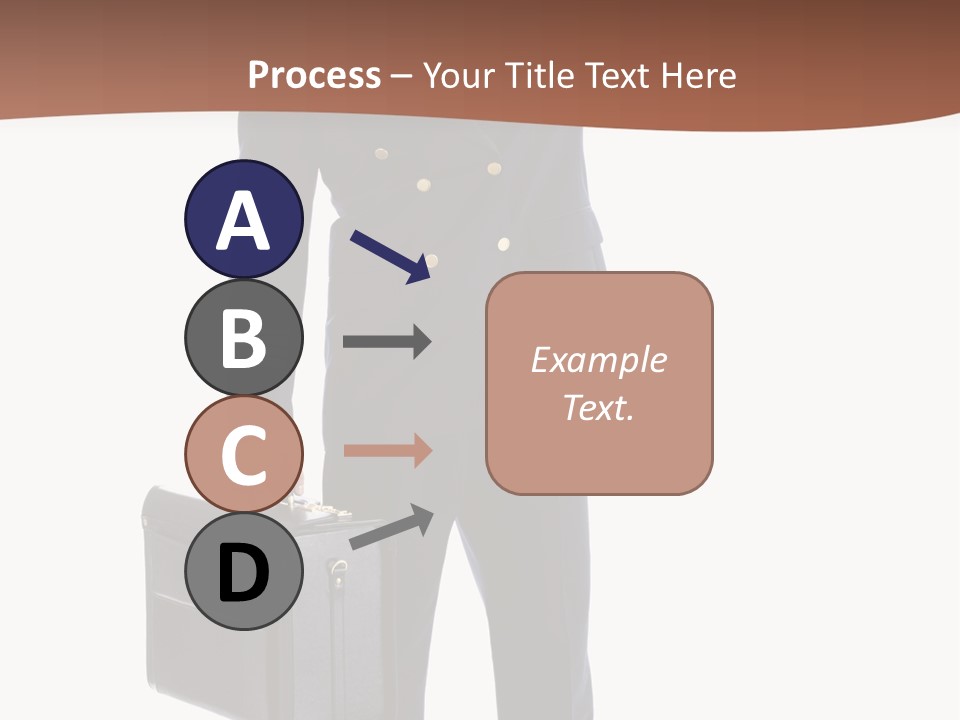 Process – Your Title Text Here

A

B

C

D

Example Text.